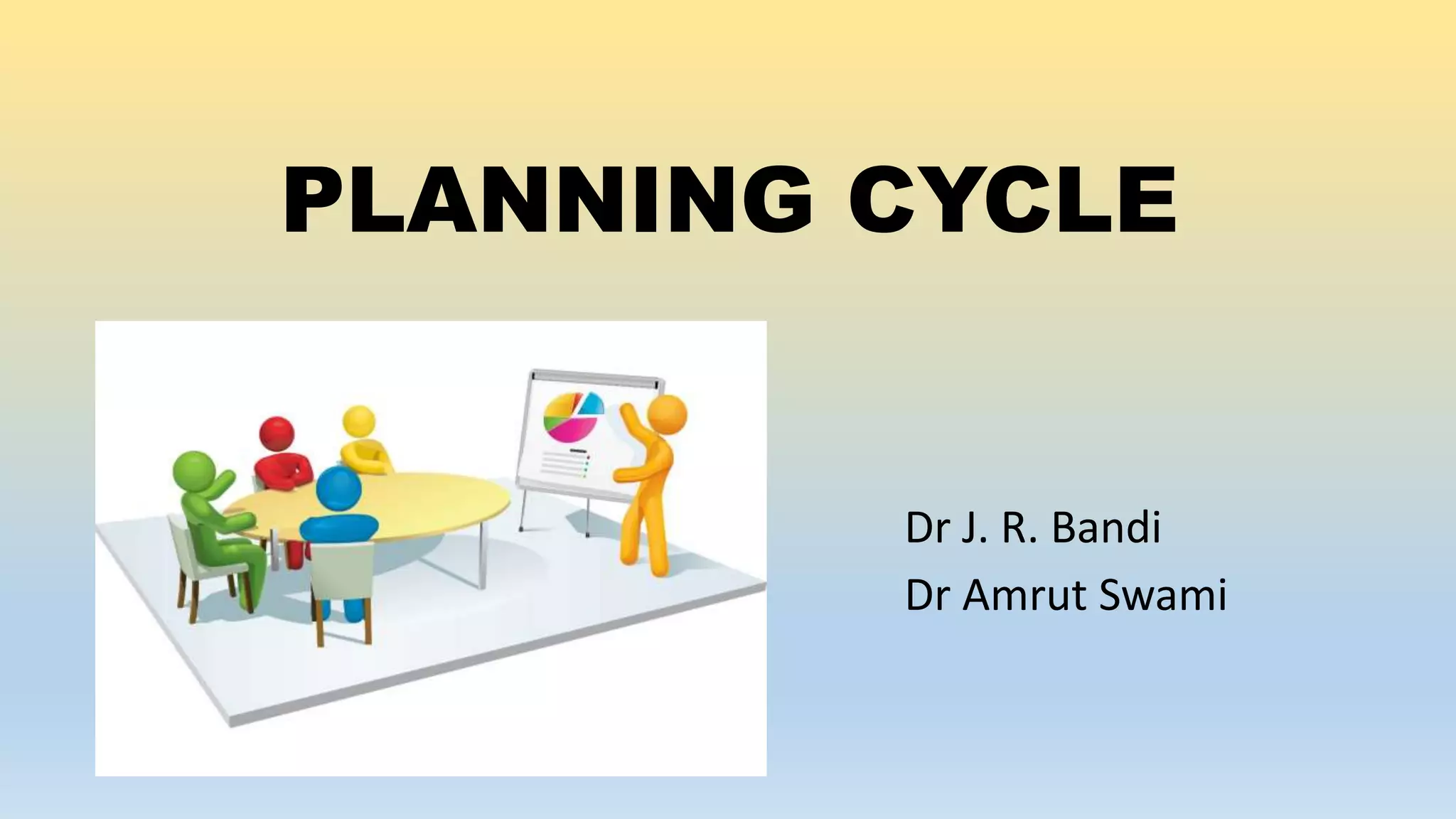 PLANNING CYCLE

Dr J. R. Bandi
Dr Amrut Swami